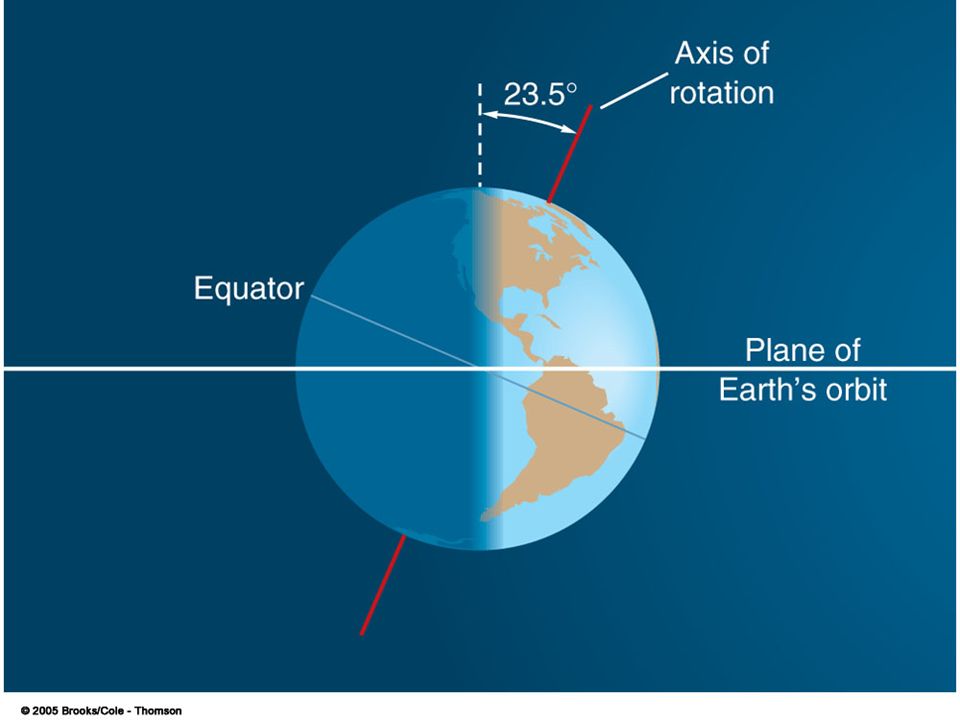 23.5°

Axis of rotation

Equator

Plane of Earth's orbit

© 2005 Brooks/Cole - Thomson